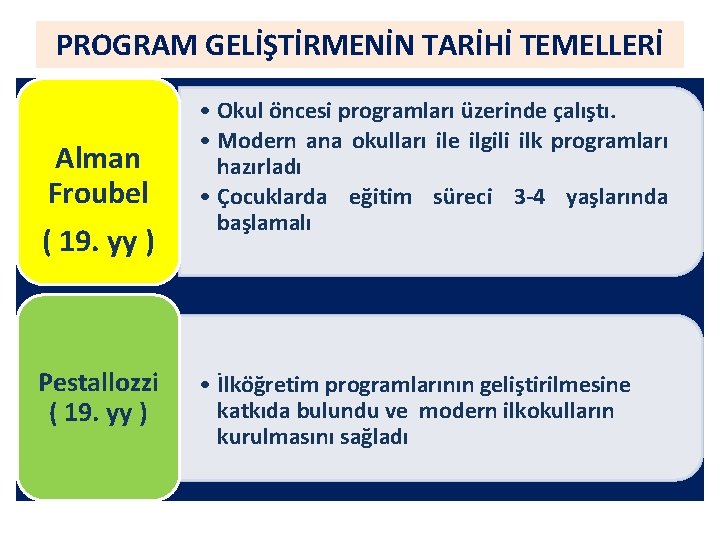 PROGRAM GELİŞTİRMENİN TARİHİ TEMELLERİ

Alman Froubel
( 19. yy )

• Okul öncesi programları üzerinde çalıştı.
• Modern ana okulları ile ilgili ilk programları hazırladı
• Çocuklarda eğitim süreci 3-4 yaşlarında başlamalı

Pestallozzi
( 19. yy )

• İlköğretim programlarının geliştirilmesine katkıda bulundu ve modern ilkokulların kurulmasını sağladı